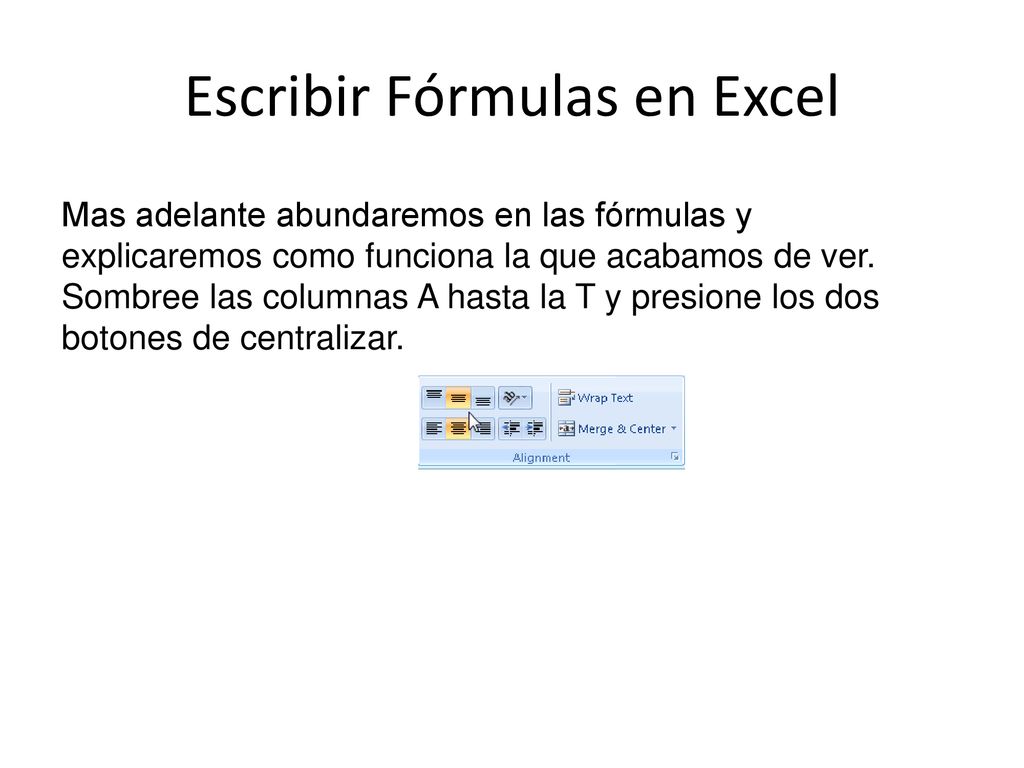 Escribir Fórmulas en Excel

Mas adelante abundaremos en las fórmulas y explicaremos como funciona la que acabamos de ver. Sombree las columnas A hasta la T y presione los dos botones de centralizar.

Wrap Text
Merge & Center
Alignment